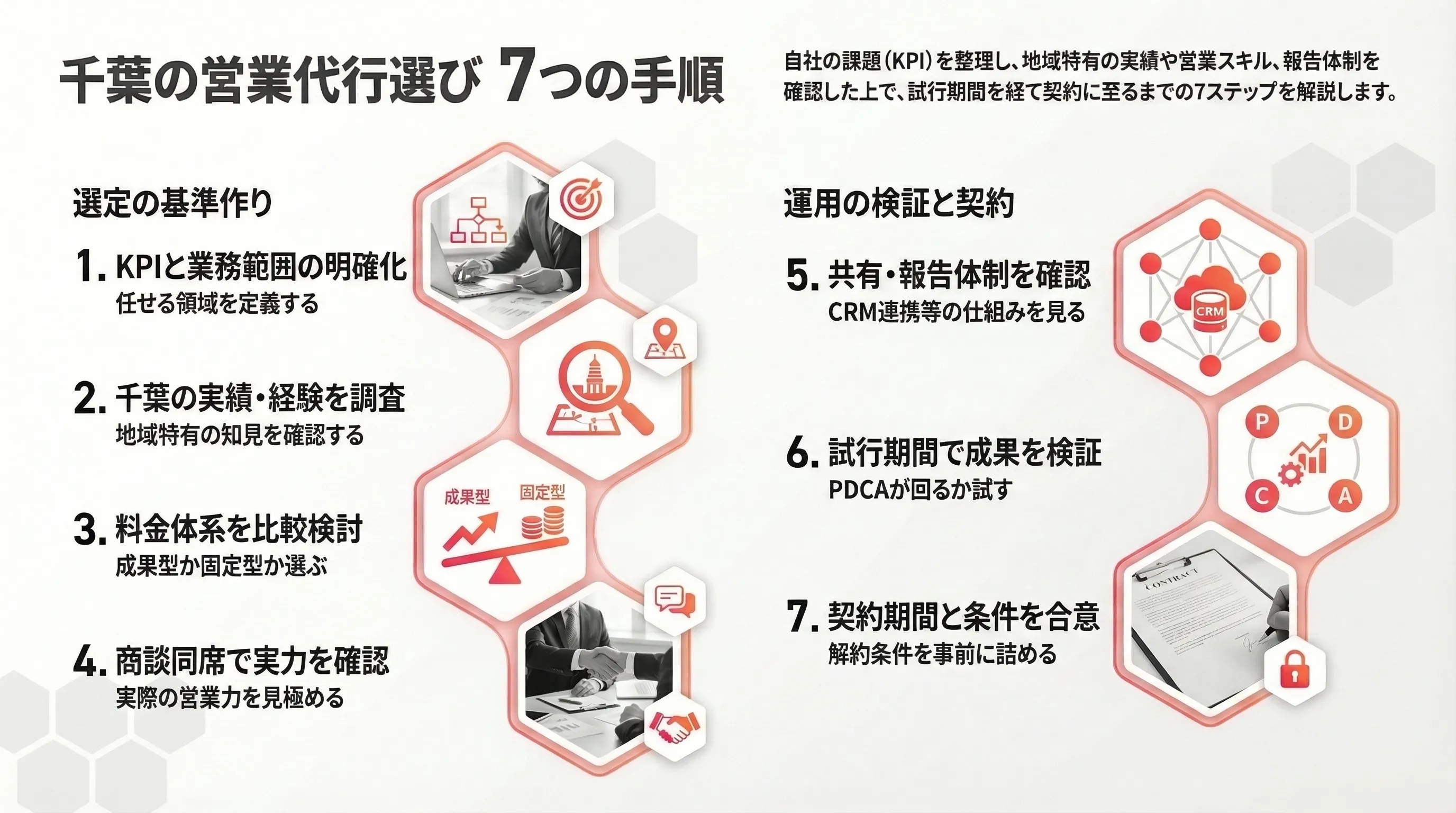 千葉の営業代行選び 7つの手順

自社の課題（KPI）を整理し、地域特有の実績や営業スキル、報告体制を確認した上で、試行期間を経て契約に至るまでの7ステップを解説します。

選定の基準作り

1. KPIと業務範囲の明確化
任せる領域を定義する

2. 千葉の実績・経験を調査
地域特有の知見を確認する

3. 料金体系を比較検討
成果型か固定型か選ぶ

4. 商談同席で実力を確認
実際の営業力を見極める

成果型
固定型

運用の検証と契約

5. 共有・報告体制を確認
CRM連携等の仕組みを見る

6. 試行期間で成果を検証
PDCAが回るか試す

7. 契約期間と条件を合意
解約条件を事前に詰める

CRM
P
D
C
A
CONTRACT